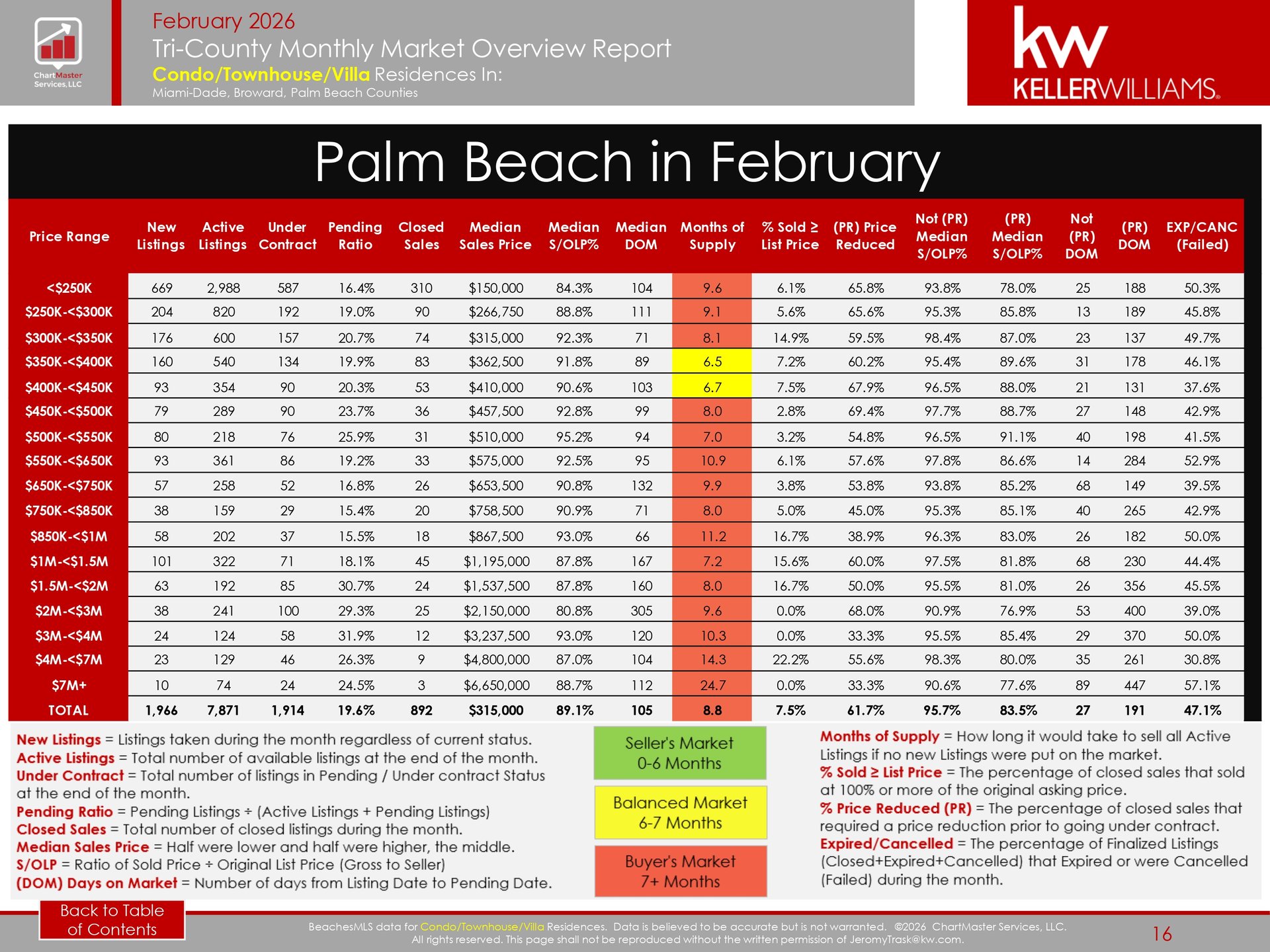 ChartMaster Services, LLC

February 2026
Tri-County Monthly Market Overview Report
Condo/Townhouse/Villa Residences In:
Miami-Dade, Broward, Palm Beach Counties

kw KELLERWILLIAMS.

Palm Beach in February

| Price Range | New Listings | Active Listings | Under Contract | Pending Ratio | Closed Sales | Median Sales Price | Median S/OLP% | Median DOM | Months of Supply | % Sold ≥ List Price | (PR) Price Reduced | Not (PR) Median S/OLP% | (PR) Median S/OLP% | Not (PR) DOM | (PR) DOM | EXP/CANC (Failed) |
|---|---|---|---|---|---|---|---|---|---|---|---|---|---|---|---|---|
| <$250K | 669 | 2,988 | 587 | 16.4% | 310 | $150,000 | 84.3% | 104 | 9.6 | 6.1% | 65.8% | 93.8% | 78.0% | 25 | 188 | 50.3% |
| $250K-<$300K | 204 | 820 | 192 | 19.0% | 90 | $266,750 | 88.8% | 111 | 9.1 | 5.6% | 65.6% | 95.3% | 85.8% | 13 | 189 | 45.8% |
| $300K-<$350K | 176 | 600 | 157 | 20.7% | 74 | $315,000 | 92.3% | 71 | 8.1 | 14.9% | 59.5% | 98.4% | 87.0% | 23 | 137 | 49.7% |
| $350K-<$400K | 160 | 540 | 134 | 19.9% | 83 | $362,500 | 91.8% | 89 | 6.5 | 7.2% | 60.2% | 95.4% | 89.6% | 31 | 178 | 46.1% |
| $400K-<$450K | 93 | 354 | 90 | 20.3% | 53 | $410,000 | 90.6% | 103 | 6.7 | 7.5% | 67.9% | 96.5% | 88.0% | 21 | 131 | 37.6% |
| $450K-<$500K | 79 | 289 | 90 | 23.7% | 36 | $457,500 | 92.8% | 99 | 8.0 | 2.8% | 69.4% | 97.7% | 88.7% | 27 | 148 | 42.9% |
| $500K-<$550K | 80 | 218 | 76 | 25.9% | 31 | $510,000 | 95.2% | 94 | 7.0 | 3.2% | 54.8% | 96.5% | 91.1% | 40 | 198 | 41.5% |
| $550K-<$650K | 93 | 361 | 86 | 19.2% | 33 | $575,000 | 92.5% | 95 | 10.9 | 6.1% | 57.6% | 97.8% | 86.6% | 14 | 284 | 52.9% |
| $650K-<$750K | 57 | 258 | 52 | 16.8% | 26 | $653,500 | 90.8% | 132 | 9.9 | 3.8% | 53.8% | 93.8% | 85.2% | 68 | 149 | 39.5% |
| $750K-<$850K | 38 | 159 | 29 | 15.4% | 20 | $758,500 | 90.9% | 71 | 8.0 | 5.0% | 45.0% | 95.3% | 85.1% | 40 | 265 | 42.9% |
| $850K-<$1M | 58 | 202 | 37 | 15.5% | 18 | $867,500 | 93.0% | 66 | 11.2 | 16.7% | 38.9% | 96.3% | 83.0% | 26 | 182 | 50.0% |
| $1M-<$1.5M | 101 | 322 | 71 | 18.1% | 45 | $1,195,000 | 87.8% | 167 | 7.2 | 15.6% | 60.0% | 97.5% | 81.8% | 68 | 230 | 44.4% |
| $1.5M-<$2M | 63 | 192 | 85 | 30.7% | 24 | $1,537,500 | 87.8% | 160 | 8.0 | 16.7% | 50.0% | 95.5% | 81.0% | 26 | 356 | 45.5% |
| $2M-<$3M | 38 | 241 | 100 | 29.3% | 25 | $2,150,000 | 80.8% | 305 | 9.6 | 0.0% | 68.0% | 90.9% | 76.9% | 53 | 400 | 39.0% |
| $3M-<$4M | 24 | 124 | 58 | 31.9% | 12 | $3,237,500 | 93.0% | 120 | 10.3 | 0.0% | 33.3% | 95.5% | 85.4% | 29 | 370 | 50.0% |
| $4M-<$7M | 23 | 129 | 46 | 26.3% | 9 | $4,800,000 | 87.0% | 104 | 14.3 | 22.2% | 55.6% | 98.3% | 80.0% | 35 | 261 | 30.8% |
| $7M+ | 10 | 74 | 24 | 24.5% | 3 | $6,650,000 | 88.7% | 112 | 24.7 | 0.0% | 33.3% | 90.6% | 77.6% | 89 | 447 | 57.1% |
| TOTAL | 1,966 | 7,871 | 1,914 | 19.6% | 892 | $315,000 | 89.1% | 105 | 8.8 | 7.5% | 61.7% | 95.7% | 83.5% | 27 | 191 | 47.1% |

New Listings = Listings taken during the month regardless of current status.
Active Listings = Total number of available listings at the end of the month.
Under Contract = Total number of listings in Pending / Under contract Status at the end of the month.
Pending Ratio = Pending Listings ÷ (Active Listings + Pending Listings)
Closed Sales = Total number of closed listings during the month.
Median Sales Price = Half were lower and half were higher, the middle.
S/OLP = Ratio of Sold Price ÷ Original List Price (Gross to Seller)
(DOM) Days on Market = Number of days from Listing Date to Pending Date.

Seller's Market 0-6 Months
Balanced Market 6-7 Months
Buyer's Market 7+ Months

Months of Supply = How long it would take to sell all Active Listings if no new Listings were put on the market.
% Sold ≥ List Price = The percentage of closed sales that sold at 100% or more of the original asking price.
% Price Reduced (PR) = The percentage of closed sales that required a price reduction prior to going under contract.
Expired/Cancelled = The percentage of Finalized Listings (Closed+Expired+Cancelled) that Expired or were Cancelled (Failed) during the month.

Back to Table of Contents

BeachesMLS data for Condo/Townhouse/Villa Residences. Data is believed to be accurate but is not warranted. ©2026 ChartMaster Services, LLC. All rights reserved. This page shall not be reproduced without the written permission of JeromyTrask@kw.com.

16